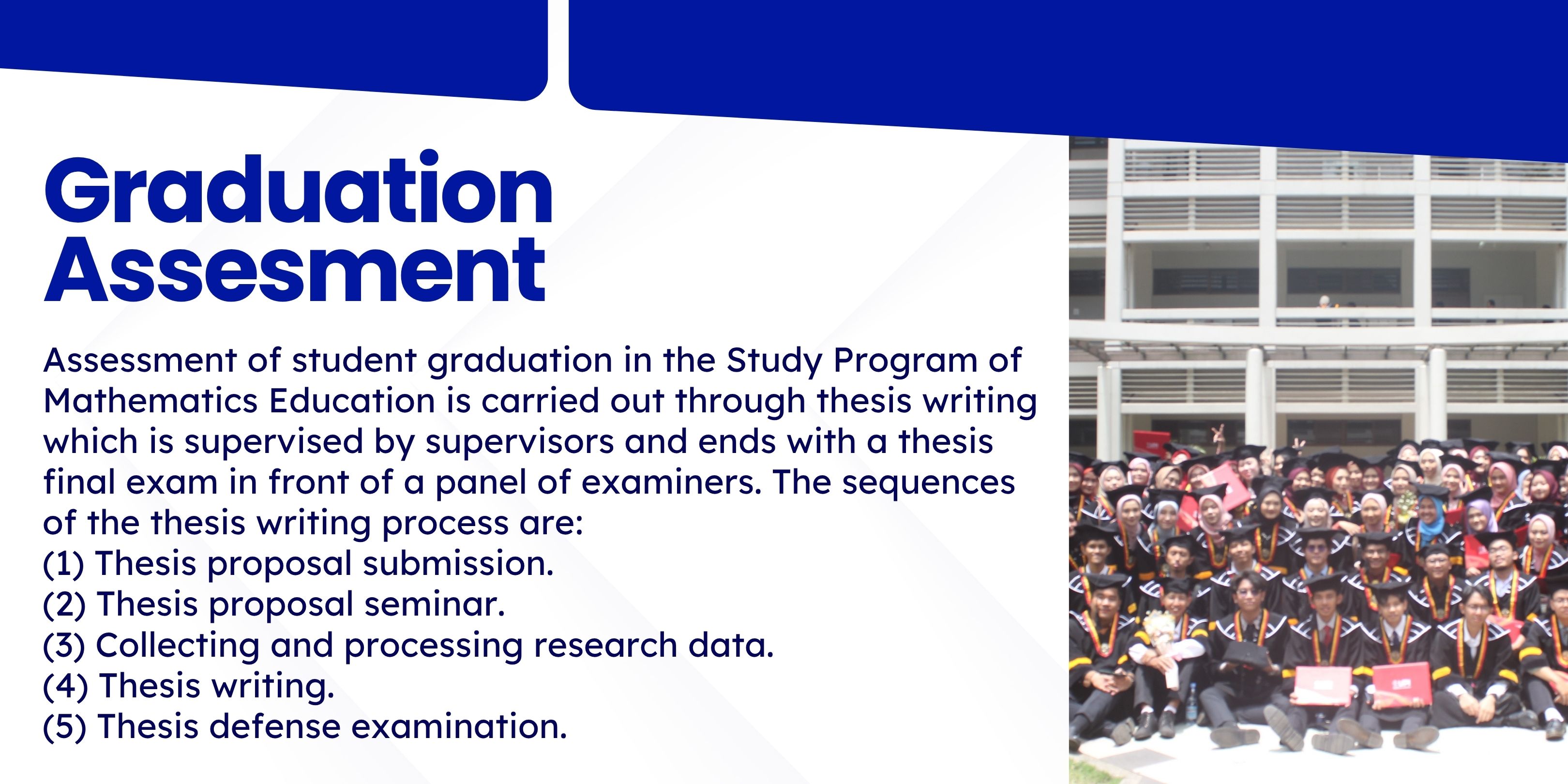 Graduation Assesment

Assessment of student graduation in the Study Program of Mathematics Education is carried out through thesis writing which is supervised by supervisors and ends with a thesis final exam in front of a panel of examiners. The sequences of the thesis writing process are:
(1) Thesis proposal submission.
(2) Thesis proposal seminar.
(3) Collecting and processing research data.
(4) Thesis writing.
(5) Thesis defense examination.